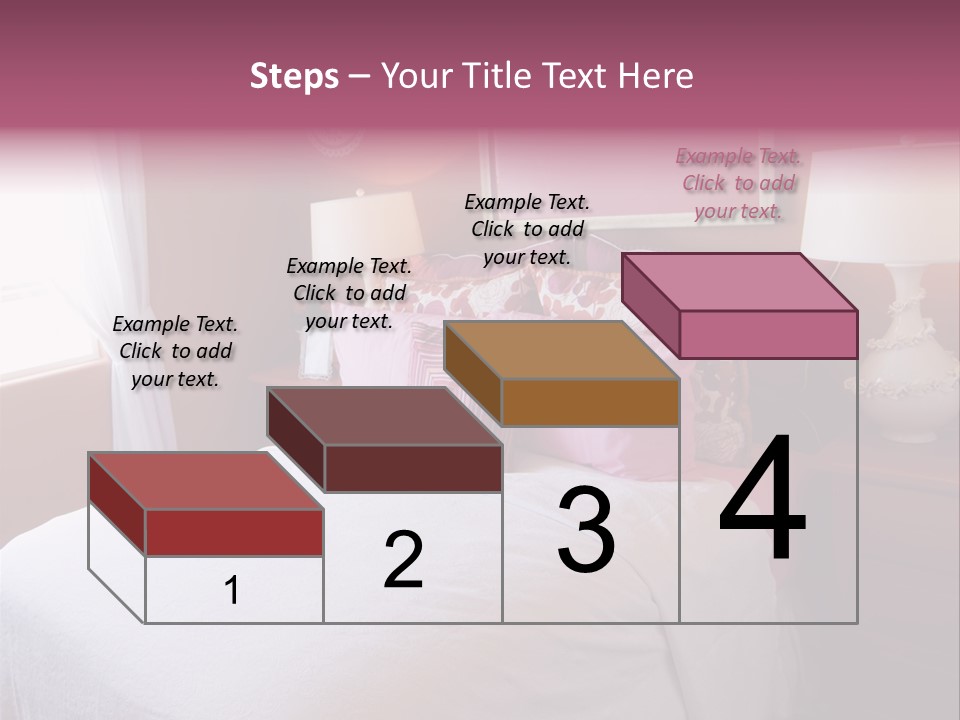 Steps – Your Title Text Here

Example Text. Click to add your text.

Example Text. Click to add your text.

Example Text. Click to add your text.

Example Text. Click to add your text.

1

2

3

4